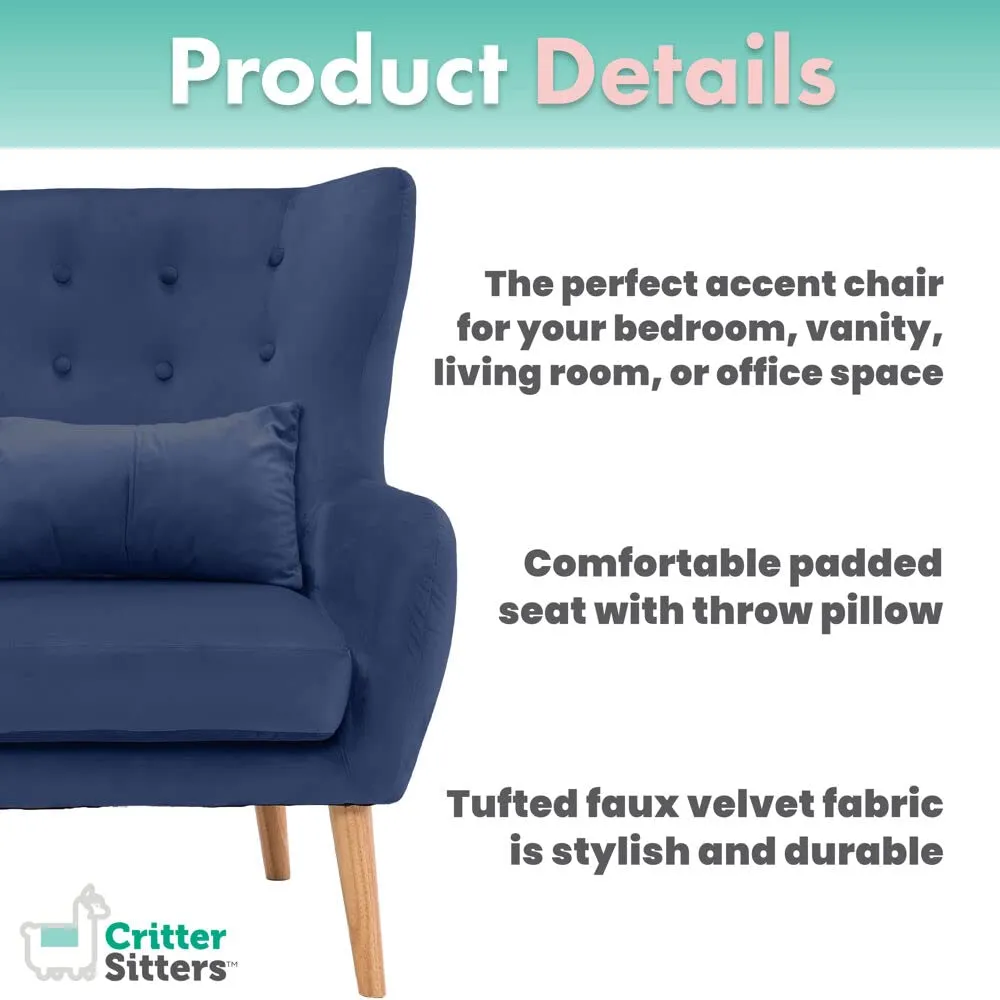 Product Details

The perfect accent chair for your bedroom, vanity, living room, or office space

Comfortable padded seat with throw pillow

Tufted faux velvet fabric is stylish and durable

Critter Sitters™